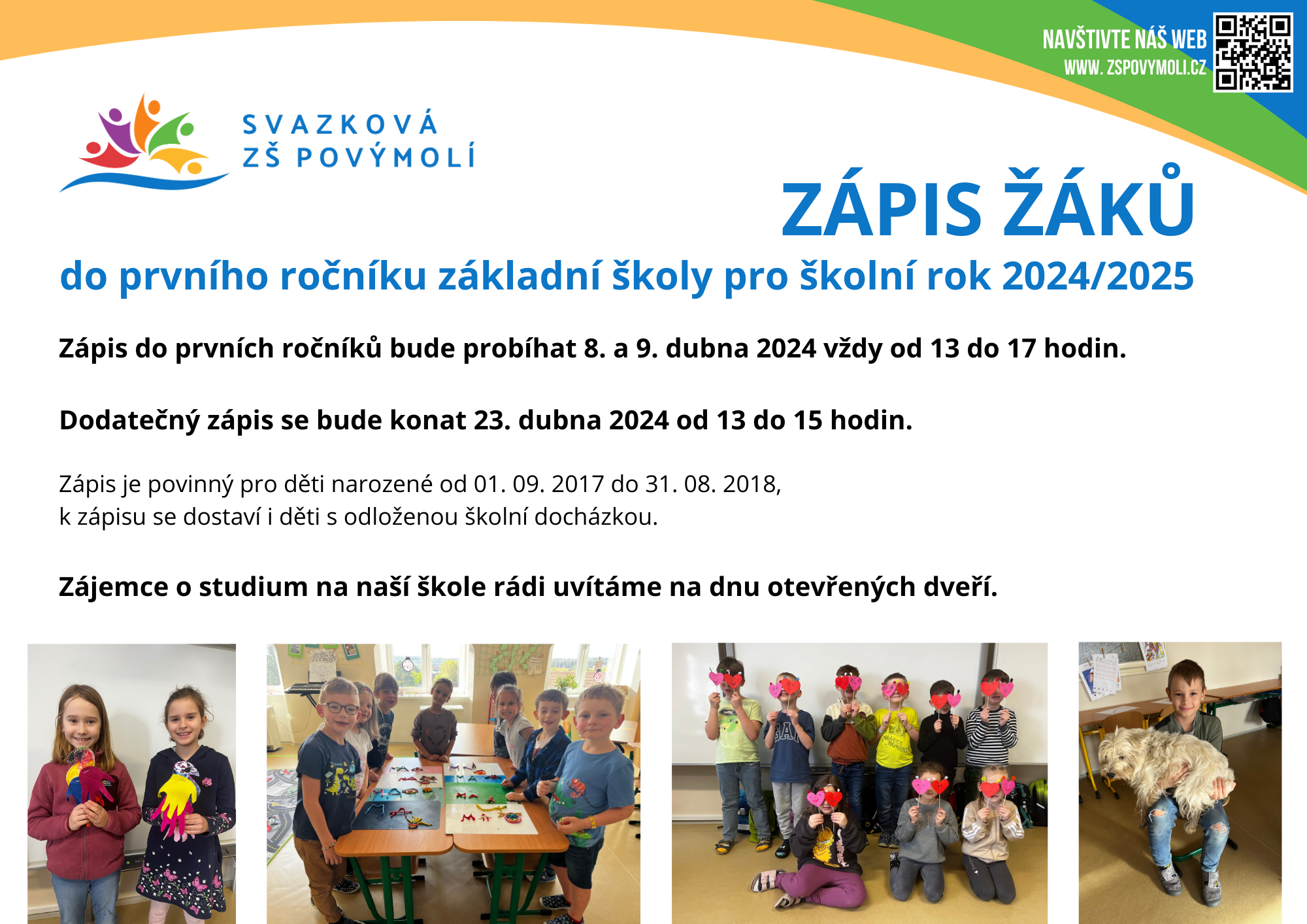 NAVŠTIVTE NÁŠ WEB
WWW. ZSPOVYMOLI.CZ

SVAZKOVÁ
ZŠ POVÝMOLÍ

ZÁPIS ŽÁKŮ
do prvního ročníku základní školy pro školní rok 2024/2025

Zápis do prvních ročníků bude probíhat 8. a 9. dubna 2024 vždy od 13 do 17 hodin.

Dodatečný zápis se bude konat 23. dubna 2024 od 13 do 15 hodin.

Zápis je povinný pro děti narozené od 01. 09. 2017 do 31. 08. 2018,
k zápisu se dostaví i děti s odloženou školní docházkou.

Zájemce o studium na naší škole rádi uvítáme na dnu otevřených dveří.